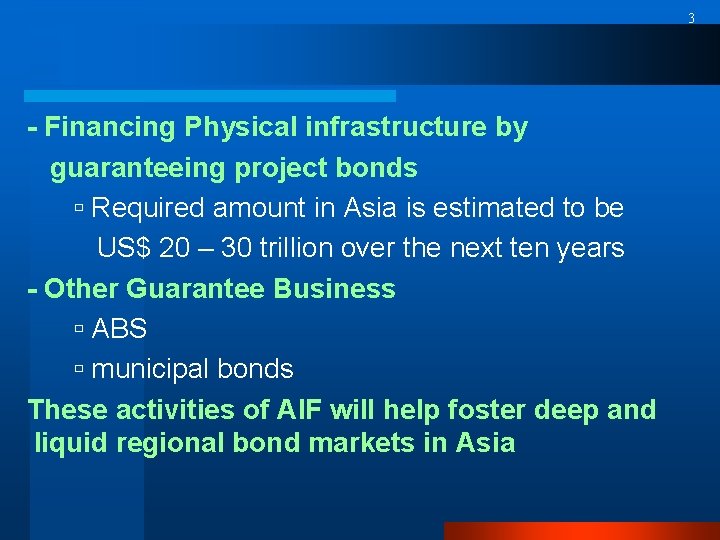 3

- Financing Physical infrastructure by guaranteeing project bonds

▫ Required amount in Asia is estimated to be US$ 20 – 30 trillion over the next ten years

- Other Guarantee Business

▫ ABS

▫ municipal bonds

These activities of AIF will help foster deep and liquid regional bond markets in Asia